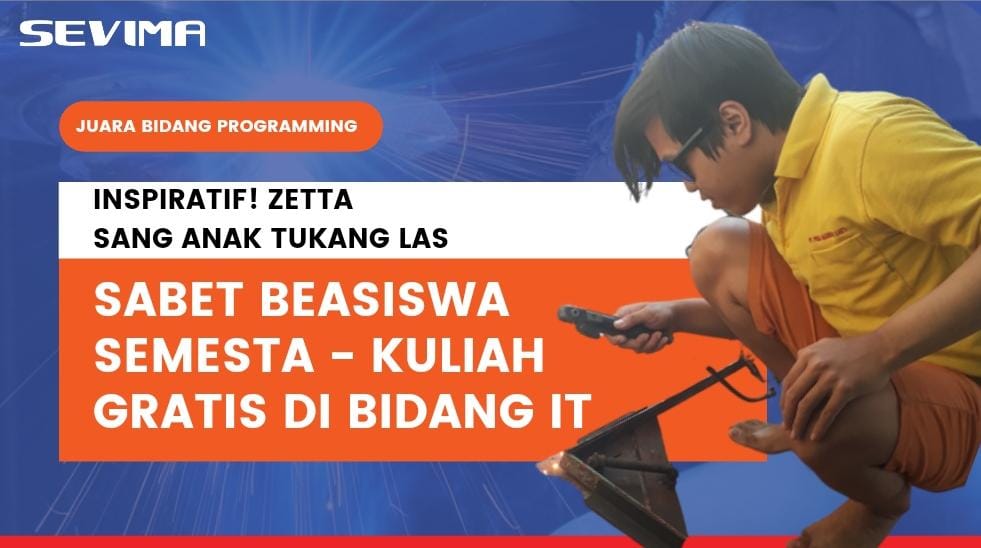 SEVIMA

JUARA BIDANG PROGRAMMING

INSPIRATIF! ZETTA SANG ANAK TUKANG LAS

SABET BEASISWA SEMESTA - KULIAH GRATIS DI BIDANG IT